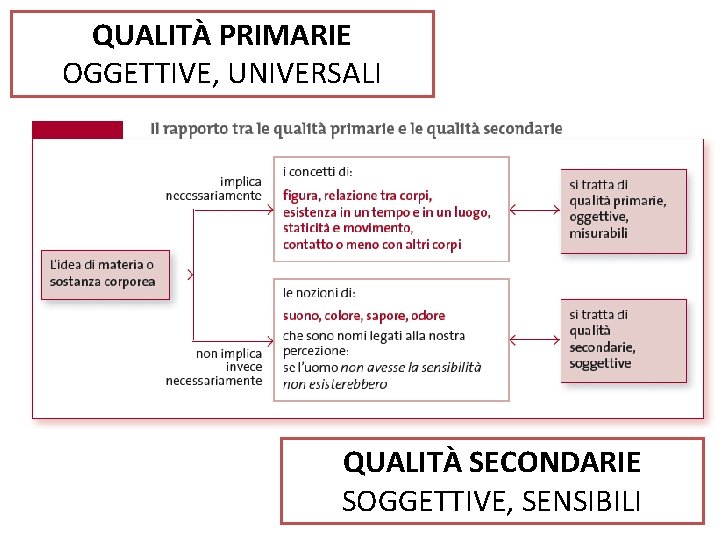 QUALITÀ PRIMARIE
OGGETTIVE, UNIVERSALI

Il rapporto tra le qualità primarie e le qualità secondarie

L'idea di materia o sostanza corporea

implica necessariamente

i concetti di:
figura, relazione tra corpi, esistenza in un tempo e in un luogo, staticità e movimento, contatto o meno con altri corpi

si tratta di qualità primarie, oggettive, misurabili

non implica invece necessariamente

le nozioni di:
suono, colore, sapore, odore
che sono nomi legati alla nostra percezione: se l'uomo non avesse la sensibilità non esisterebbero

si tratta di qualità secondarie, soggettive

QUALITÀ SECONDARIE
SOGGETTIVE, SENSIBILI